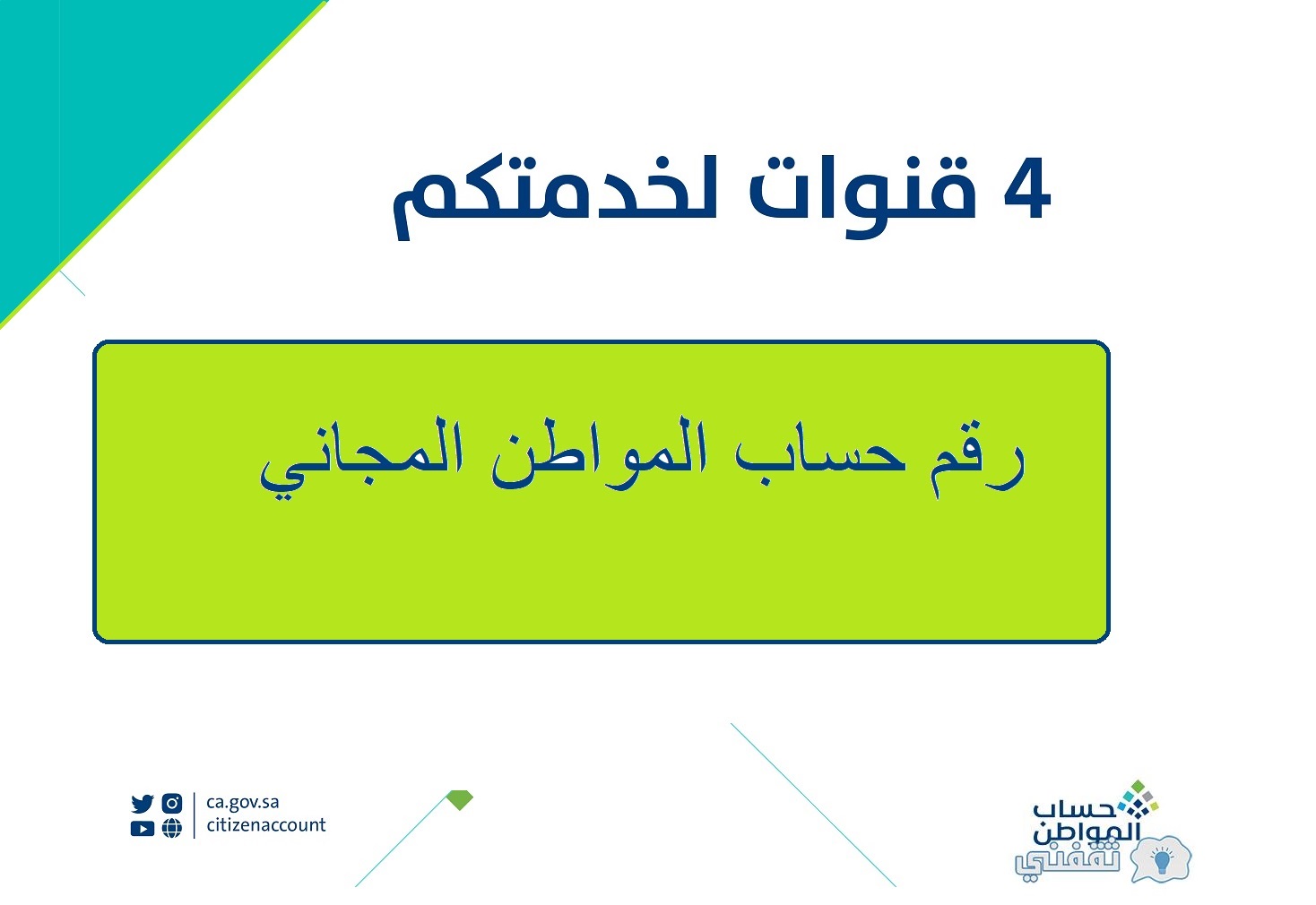 4 قنوات لخدمتكم

رقم حساب المواطن المجاني

ca.gov.sa
citizenaccount

حساب المواطن

ثقفني